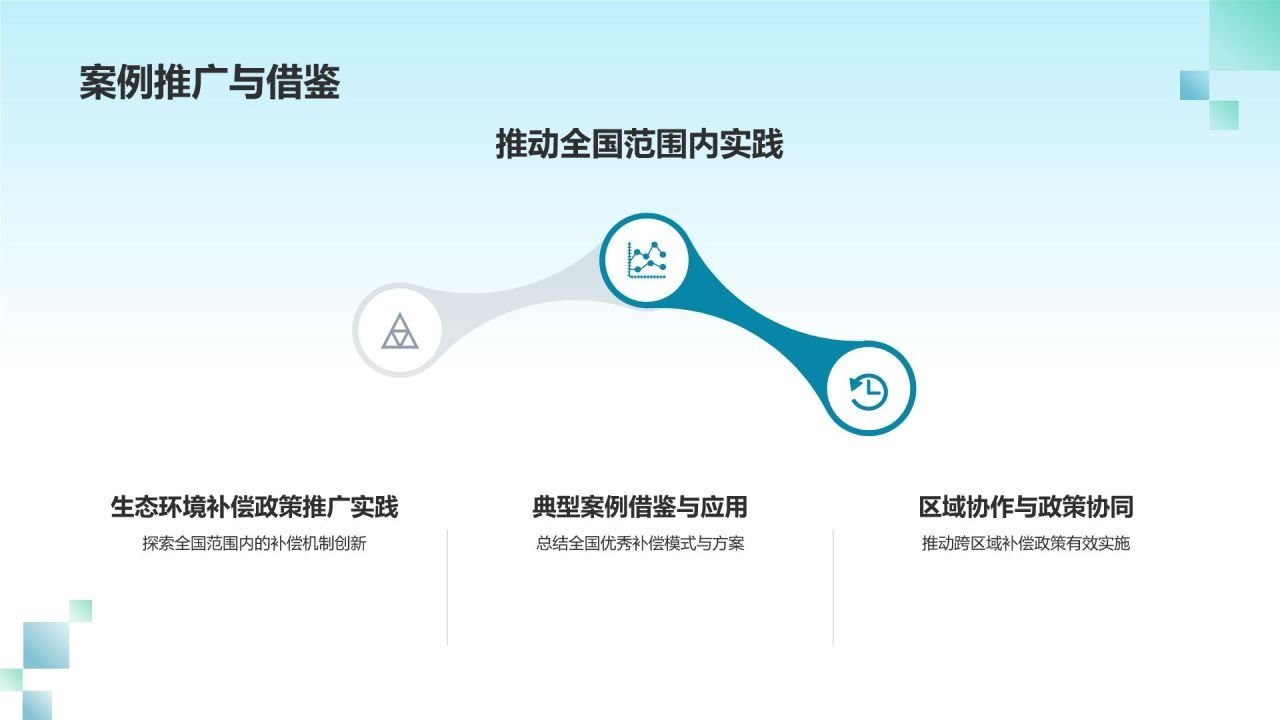 案例推广与借鉴

推动全国范围内实践

生态环境补偿政策推广实践

探索全国范围内的补偿机制创新

典型案例借鉴与应用

总结全国优秀补偿模式与方案

区域协作与政策协同

推动跨区域补偿政策有效实施